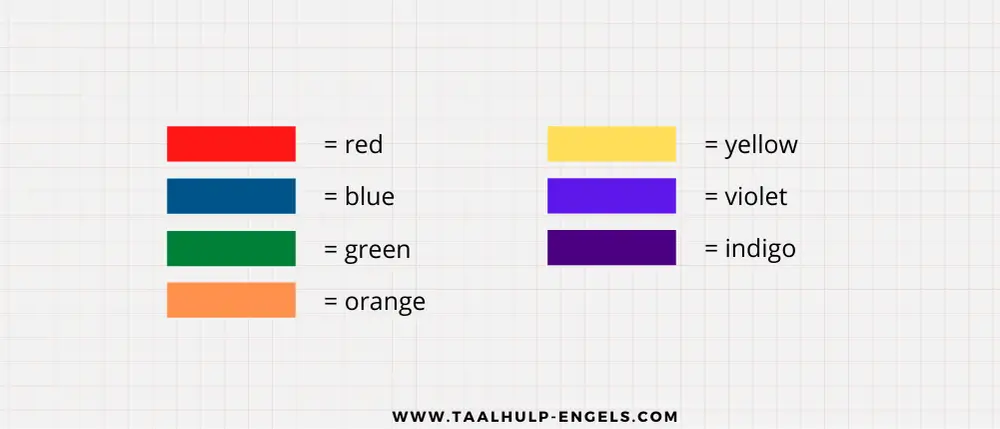 = red
= blue
= green
= orange

= yellow
= violet
= indigo

WWW.TAALHULP-ENGELS.COM